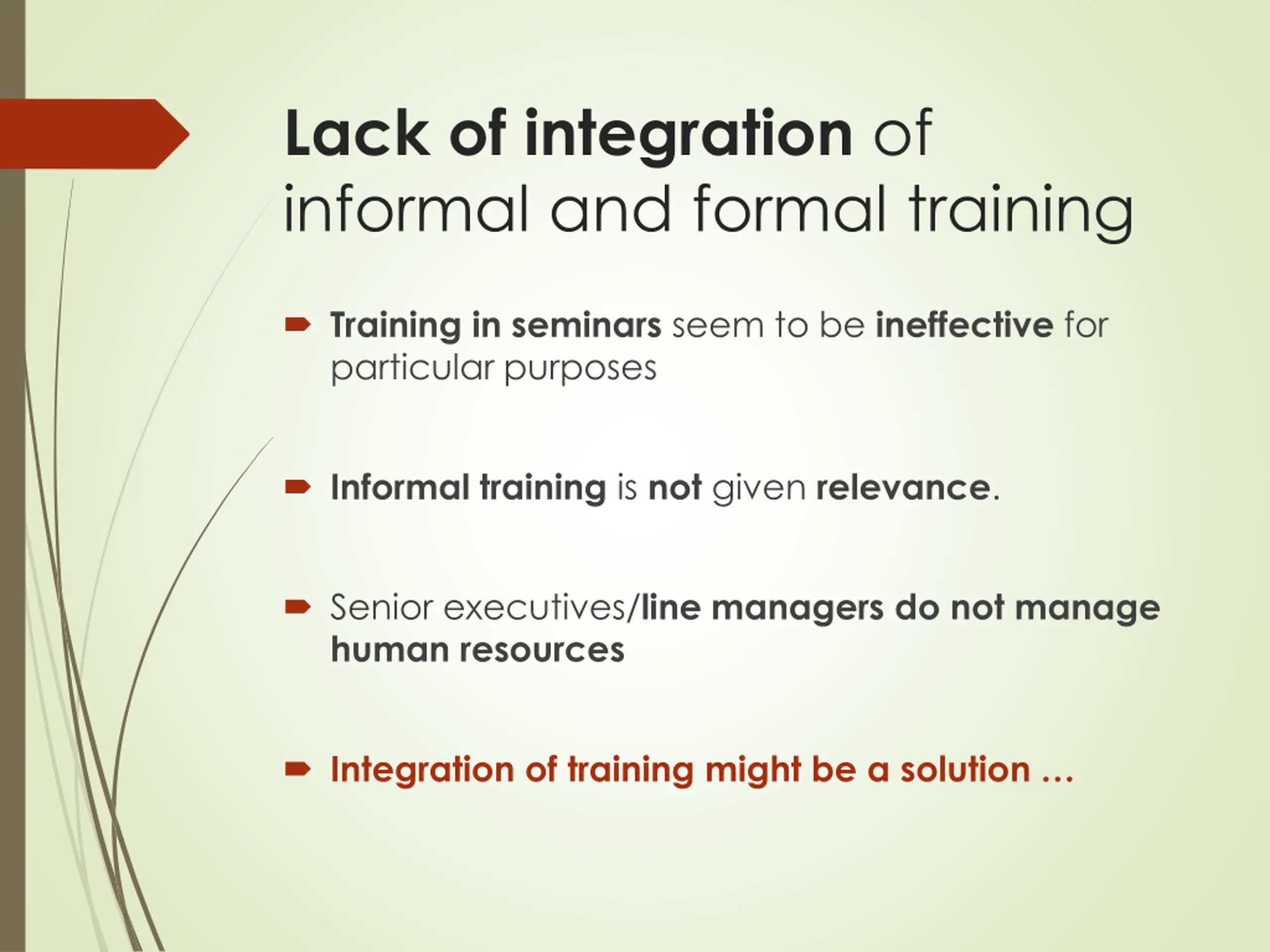 Lack of integration of informal and formal training

Training in seminars seem to be ineffective for particular purposes

Informal training is not given relevance.

Senior executives/line managers do not manage human resources

Integration of training might be a solution …